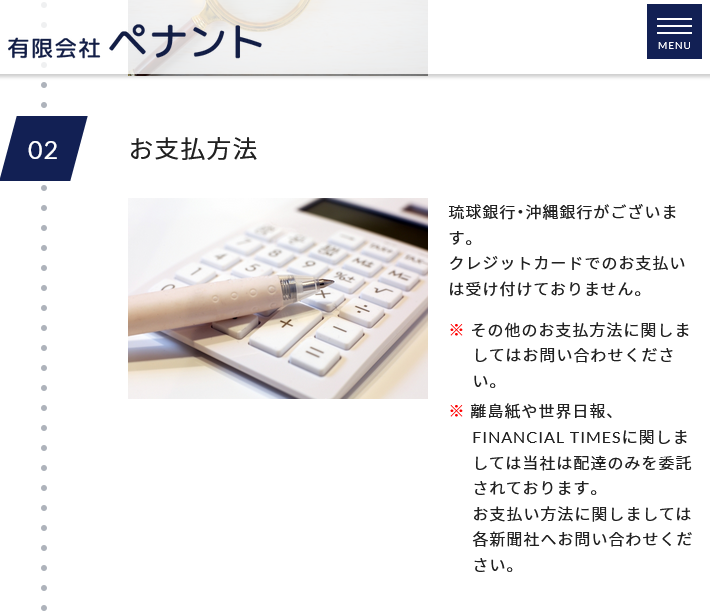 有限会社 ペナント

MENU

02

お支払方法

琉球銀行･沖縄銀行がございます。
クレジットカードでのお支払いは受け付けておりません。

※ その他のお支払方法に関しましてはお問い合わせください。

※ 離島紙や世界日報、FINANCIAL TIMESに関しましては当社は配達のみを委託されております。
お支払い方法に関しましては各新聞社へお問い合わせください。